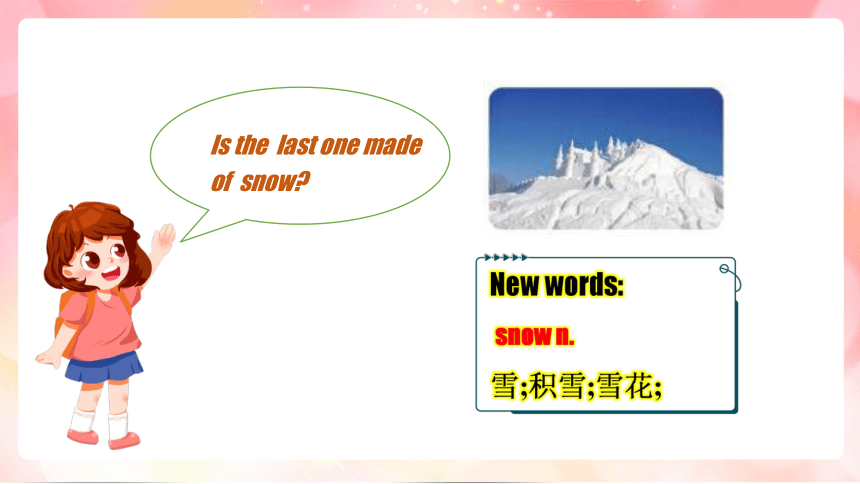 Is the last one made of snow?

New words:

snow n.

雪;积雪;雪花;